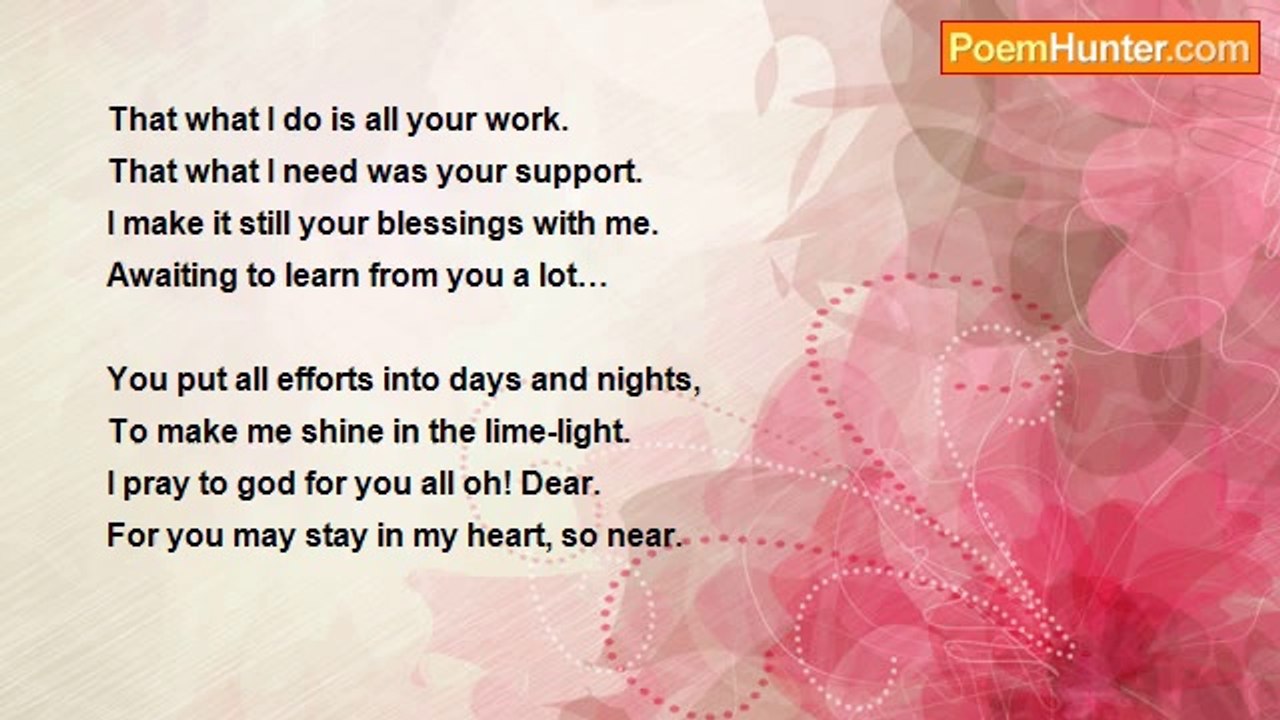 PoemHunter.com

That what I do is all your work.
That what I need was your support.
I make it still your blessings with me.
Awaiting to learn from you a lot…

You put all efforts into days and nights,
To make me shine in the lime-light.
I pray to god for you all oh! Dear.
For you may stay in my heart, so near.